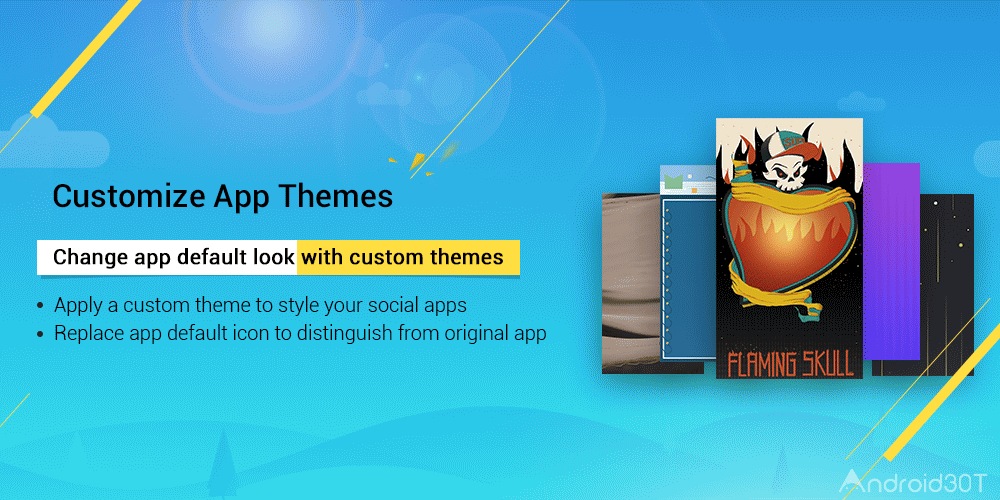 Customize App Themes

Change app default look with custom themes

• Apply a custom theme to style your social apps
• Replace app default icon to distinguish from original app

FLAMING SKULL

Android30T